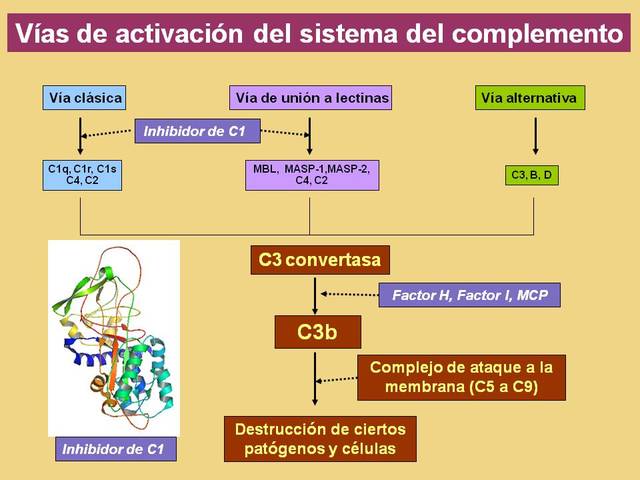 Vías de activación del sistema del complemento

Vía clásica

Vía de unión a lectinas

Vía alternativa

Inhibidor de C1

C1q, C1r, C1s
C4, C2

MBL, MASP-1,MASP-2,
C4, C2

C3, B, D

C3 convertasa

Factor H, Factor I, MCP

C3b

Complejo de ataque a la membrana (C5 a C9)

Destrucción de ciertos patógenos y células

Inhibidor de C1